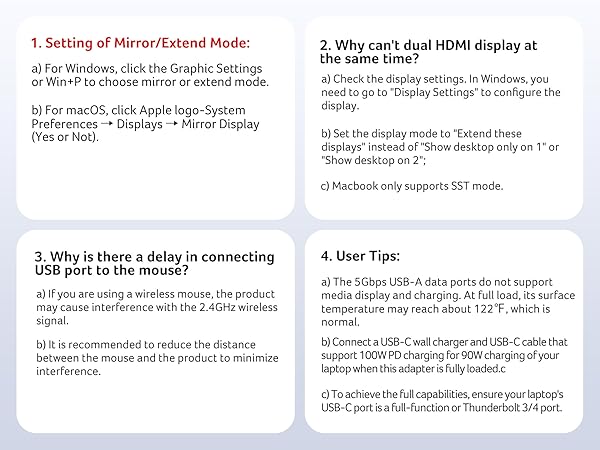 1. Setting of Mirror/Extend Mode:

a) For Windows, click the Graphic Settings or Win+P to choose mirror or extend mode.

b) For macOS, click Apple logo-System Preferences → Displays → Mirror Display (Yes or Not).

2. Why can't dual HDMI display at the same time?

a) Check the display settings. In Windows, you need to go to "Display Settings" to configure the display.

b) Set the display mode to "Extend these displays" instead of "Show desktop only on 1" or "Show desktop on 2";

c) Macbook only supports SST mode.

3. Why is there a delay in connecting USB port to the mouse?

a) If you are using a wireless mouse, the product may cause interference with the 2.4GHz wireless signal.

b) It is recommended to reduce the distance between the mouse and the product to minimize interference.

4. User Tips:

a) The 5Gbps USB-A data ports do not support media display and charging. At full load, its surface temperature may reach about 122℉, which is normal.

b) Connect a USB-C wall charger and USB-C cable that support 100W PD charging for 90W charging of your laptop when this adapter is fully loaded.c

c) To achieve the full capabilities, ensure your laptop's USB-C port is a full-function or Thunderbolt 3/4 port.